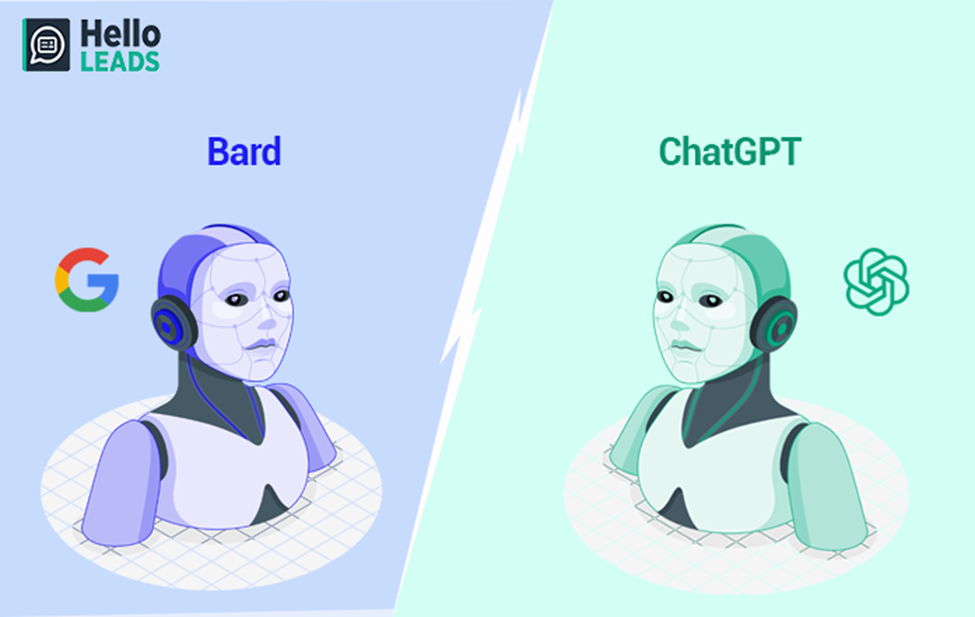 Hello LEADS

Bard

ChatGPT

G